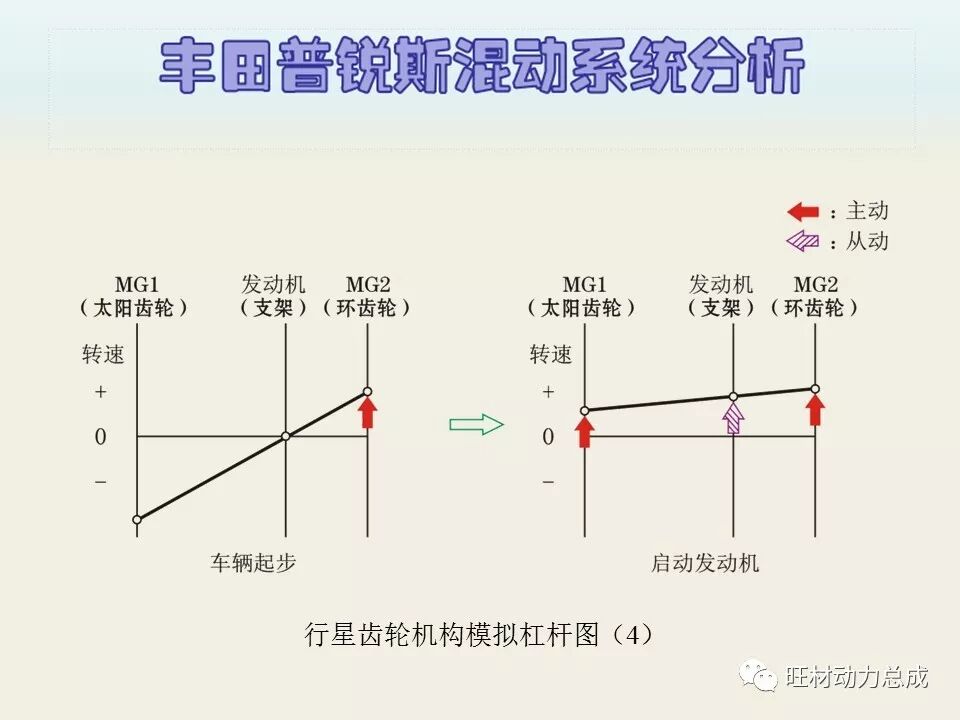 丰田普锐斯混动系统分析

：主动
：从动

MG1
（太阳齿轮）
发动机
（支架）
MG2
（环齿轮）
转速
+
0
−
车辆起步

MG1
（太阳齿轮）
发动机
（支架）
MG2
（环齿轮）
转速
+
0
−
启动发动机

行星齿轮机构模拟杠杆图（4）

旺材动力总成